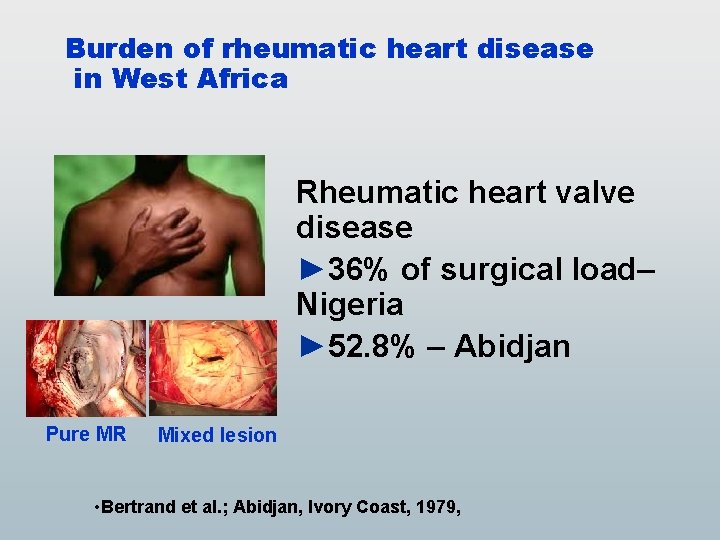 Burden of rheumatic heart disease in West Africa

Rheumatic heart valve disease

►36% of surgical load– Nigeria

►52.8% – Abidjan

Pure MR

Mixed lesion

•Bertrand et al.; Abidjan, Ivory Coast, 1979,